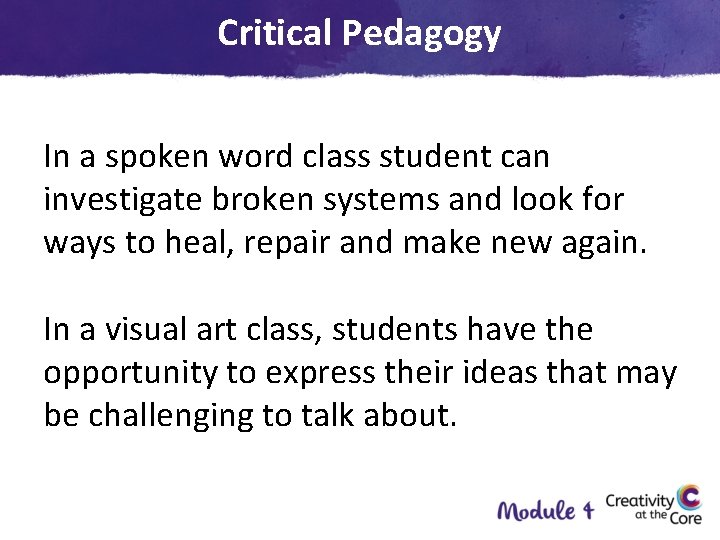 Critical Pedagogy

In a spoken word class student can investigate broken systems and look for ways to heal, repair and make new again.

In a visual art class, students have the opportunity to express their ideas that may be challenging to talk about.

Module 4

Creativity at the Core